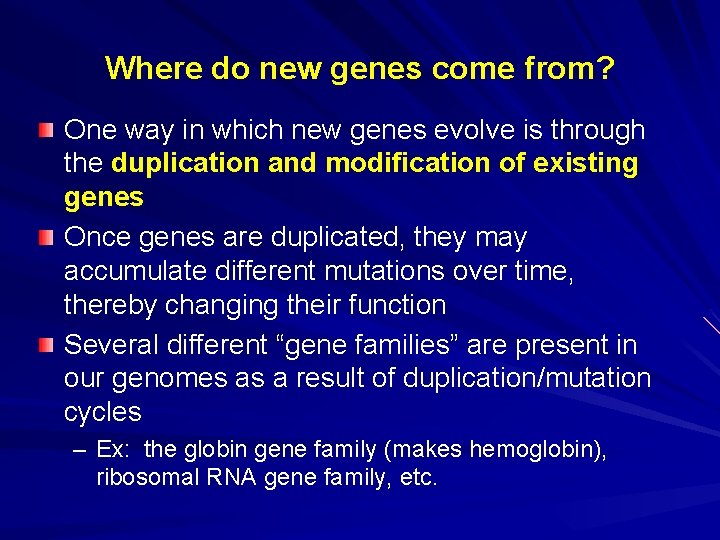 Where do new genes come from?

One way in which new genes evolve is through the duplication and modification of existing genes

Once genes are duplicated, they may accumulate different mutations over time, thereby changing their function

Several different “gene families” are present in our genomes as a result of duplication/mutation cycles

– Ex: the globin gene family (makes hemoglobin), ribosomal RNA gene family, etc.